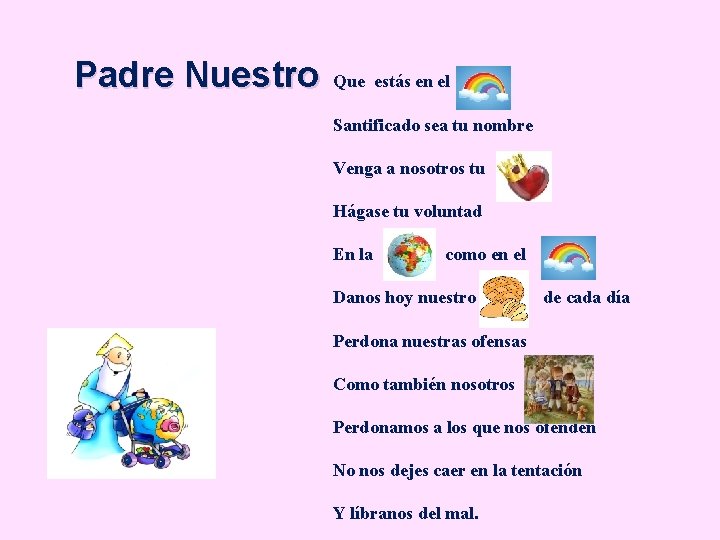 Padre Nuestro

Que estás en el

Santificado sea tu nombre

Venga a nosotros tu

Hágase tu voluntad

En la como en el

Danos hoy nuestro de cada día

Perdona nuestras ofensas

Como también nosotros

Perdonamos a los que nos ofenden

No nos dejes caer en la tentación

Y líbranos del mal.